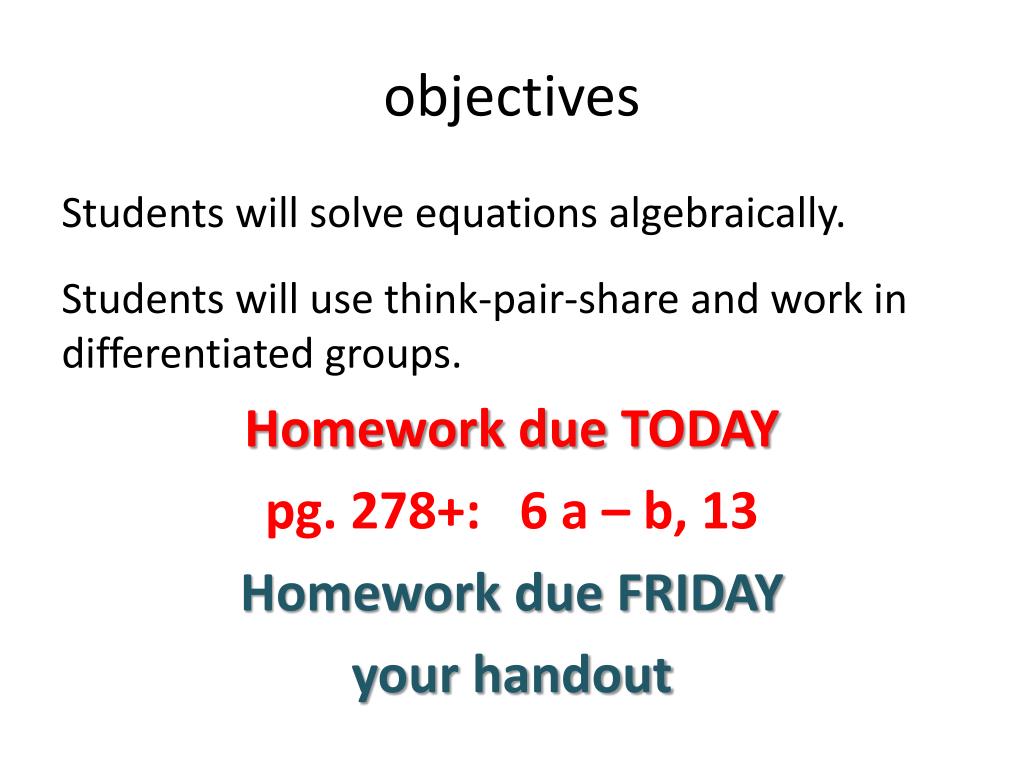 objectives

Students will solve equations algebraically.

Students will use think-pair-share and work in differentiated groups.

Homework due TODAY

pg. 278+: 6 a – b, 13

Homework due FRIDAY

your handout